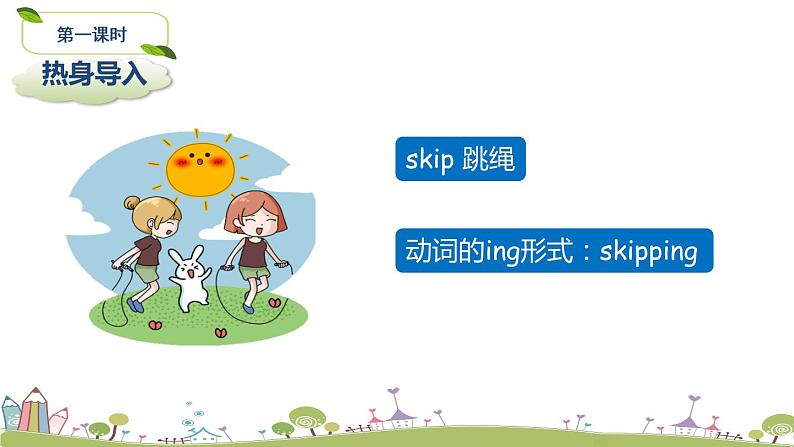 第一课时

热身导入

skip 跳绳

动词的ing形式：skipping